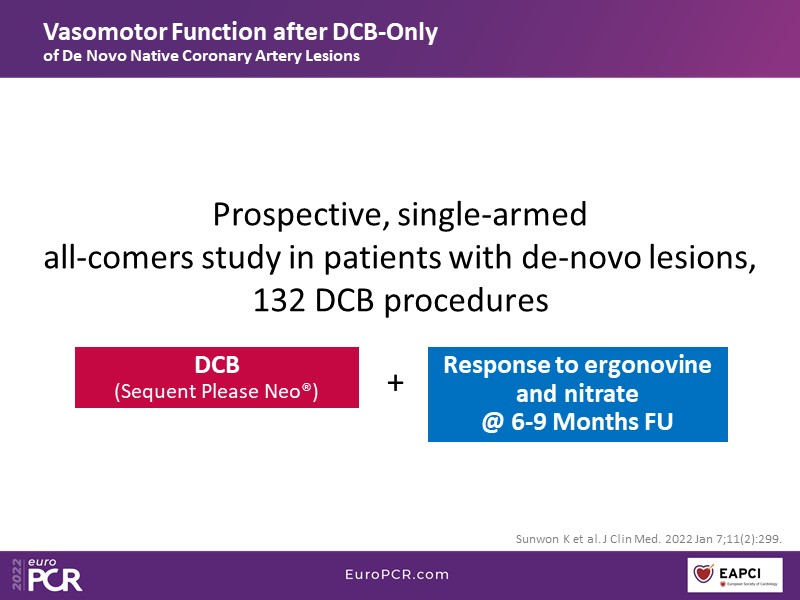 Vasomotor Function after DCB-Only
of De Novo Native Coronary Artery Lesions

Prospective, single-armed all-comers study in patients with de-novo lesions, 132 DCB procedures

DCB
(Sequent Please Neo®)

+

Response to ergonovine and nitrate @ 6-9 Months FU

Sunwon K et al. J Clin Med. 2022 Jan 7;11(2):299.

2022 euro PCR

EuroPCR.com

EAPCI
European Society of Cardiology